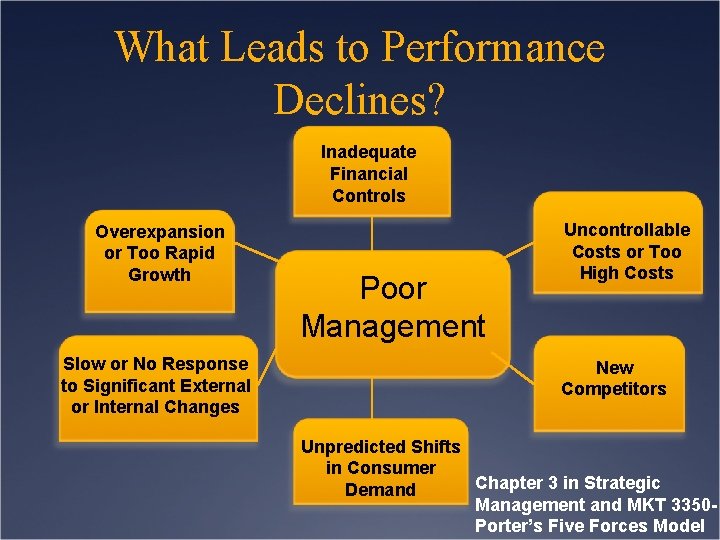 What Leads to Performance Declines?

Inadequate Financial Controls

Overexpansion or Too Rapid Growth

Uncontrollable Costs or Too High Costs

Poor Management

Slow or No Response to Significant External or Internal Changes

New Competitors

Unpredicted Shifts in Consumer Demand

Chapter 3 in Strategic Management and MKT 3350- Porter's Five Forces Model